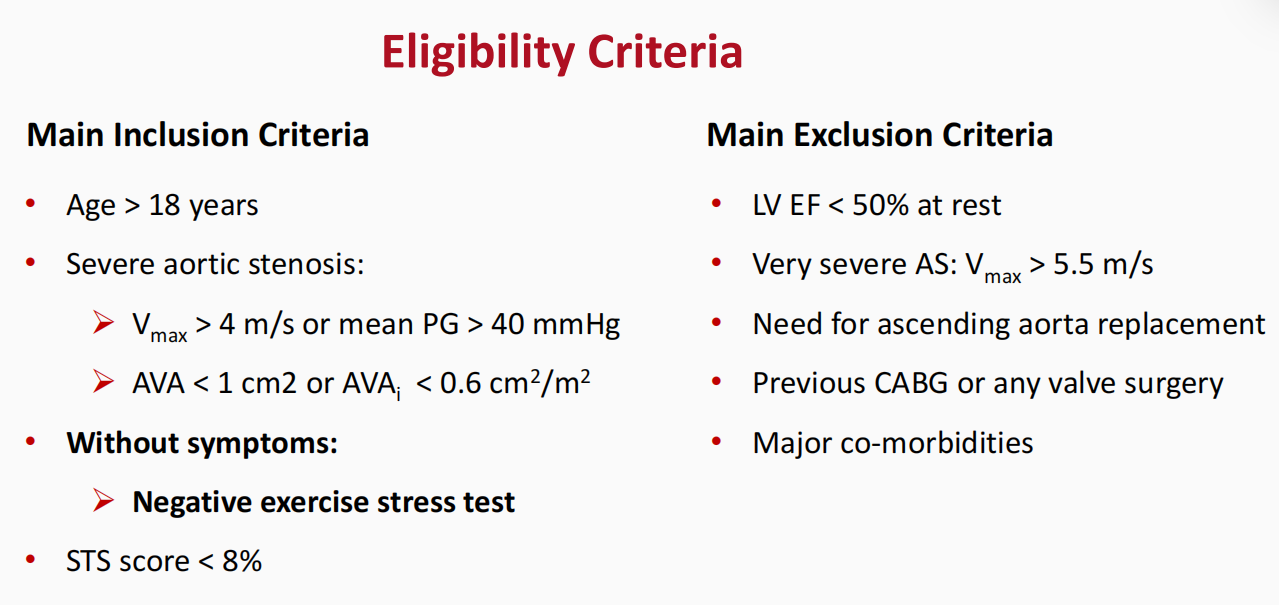 Eligibility Criteria

Main Inclusion Criteria

• Age > 18 years

• Severe aortic stenosis:

➤ $V_{max}$ > 4 m/s or mean PG > 40 mmHg

➤ AVA < 1 cm2 or $AVA_i$ < 0.6 $cm^2/m^2$

• Without symptoms:

➤ Negative exercise stress test

• STS score < 8%

Main Exclusion Criteria

• LV EF < 50% at rest

• Very severe AS: $V_{max}$ > 5.5 m/s

• Need for ascending aorta replacement

• Previous CABG or any valve surgery

• Major co-morbidities